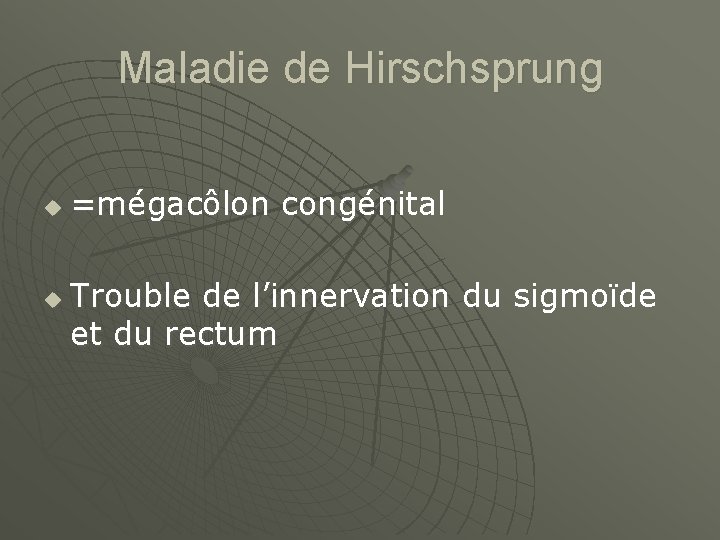 Maladie de Hirschsprung

=mégacôlon congénital

Trouble de l’innervation du sigmoïde et du rectum